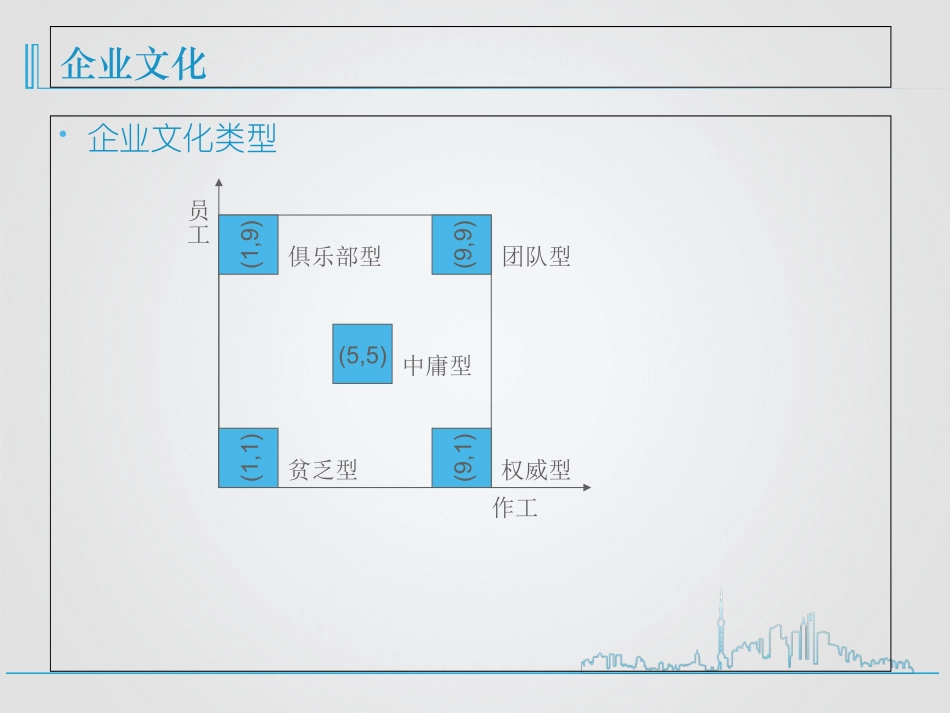 企业文化

• 企业文化类型

员工

(1,9) 俱乐部型

(9,9) 团队型

(5,5) 中庸型

(1,1) 贫乏型

(9,1) 权威型

作工